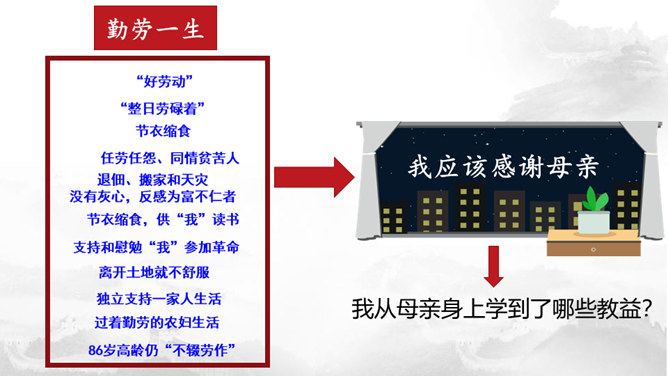 勤劳一生

“好劳动”

“整日劳碌着”

节衣缩食

任劳任怨、同情贫苦人

退佃、搬家和天灾
没有灰心，反感为富不仁者

节衣缩食，供“我”读书

支持和慰勉“我”参加革命

离开土地就不舒服

独立支持一家人生活

过着勤劳的农妇生活

86岁高龄仍“不辍劳作”

我应该感谢母亲

我从母亲身上学到了哪些教益?